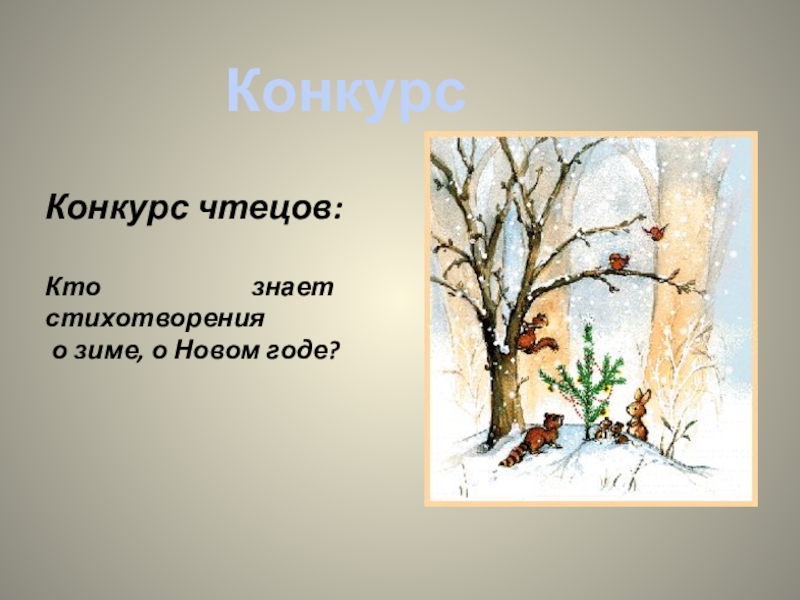 Конкурс

Конкурс чтецов:

Кто знает стихотворения о зиме, о Новом годе?